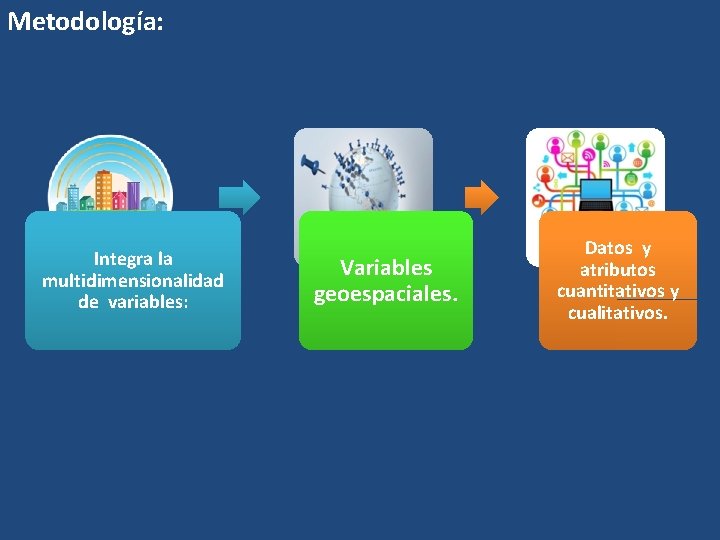 Metodología:

Integra la multidimensionalidad de variables:

Variables geoespaciales.

Datos y atributos cuantitativos y cualitativos.